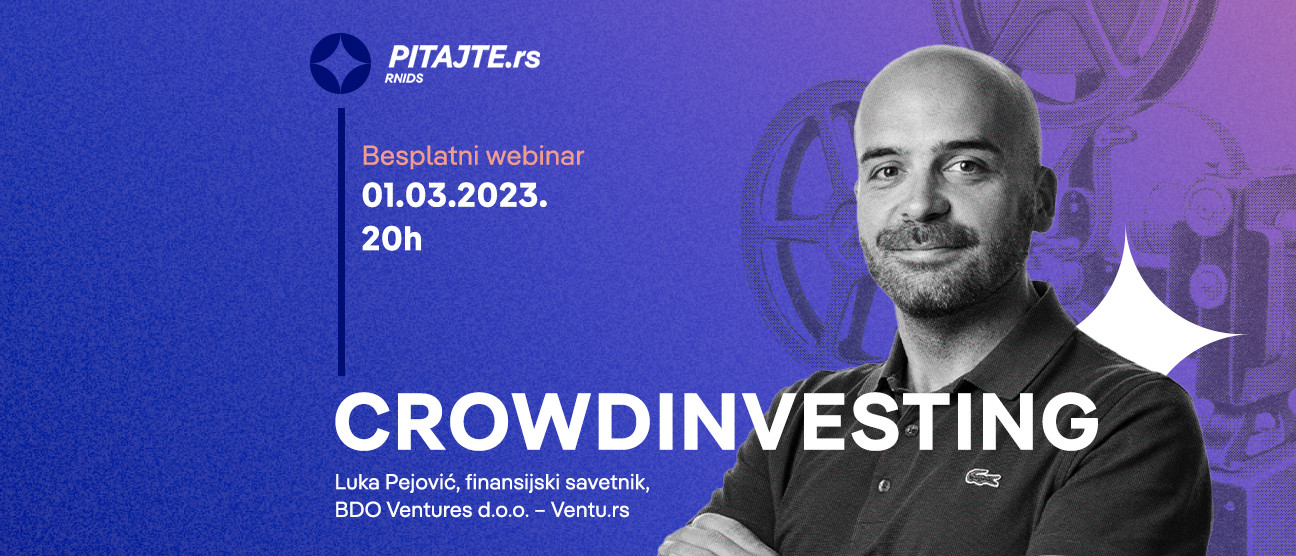 PITAJTE.rs
RNIDS

Besplatni webinar
01.03.2023.
20h

CROWDINVESTING

Luka Pejović, finansijski savetnik, BDO Ventures d.o.o. – Ventu.rs